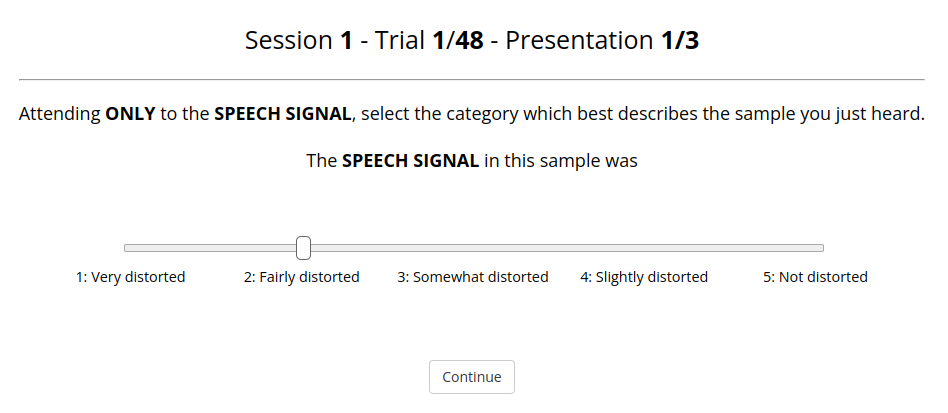 Session 1 - Trial 1/48 - Presentation 1/3

Attending ONLY to the SPEECH SIGNAL, select the category which best describes the sample you just heard.

The SPEECH SIGNAL in this sample was

1: Very distorted
2: Fairly distorted
3: Somewhat distorted
4: Slightly distorted
5: Not distorted

Continue